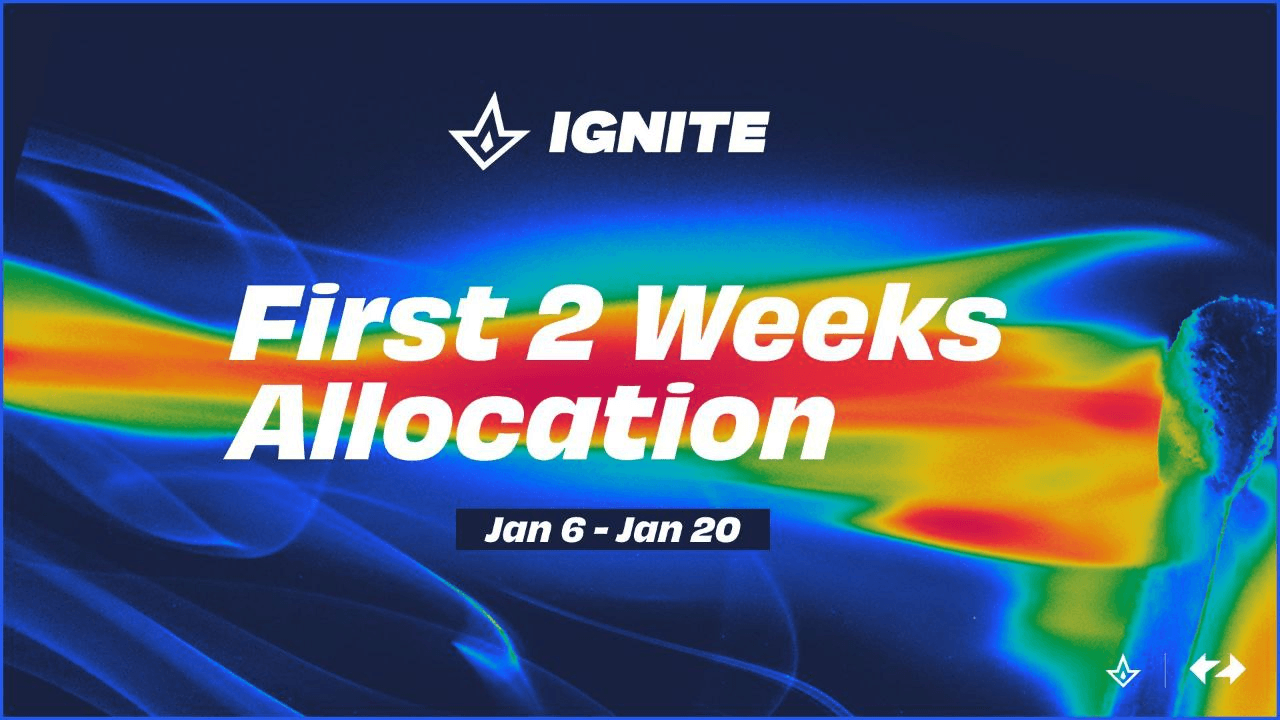 IGNITE

First 2 Weeks Allocation

Jan 6 - Jan 20